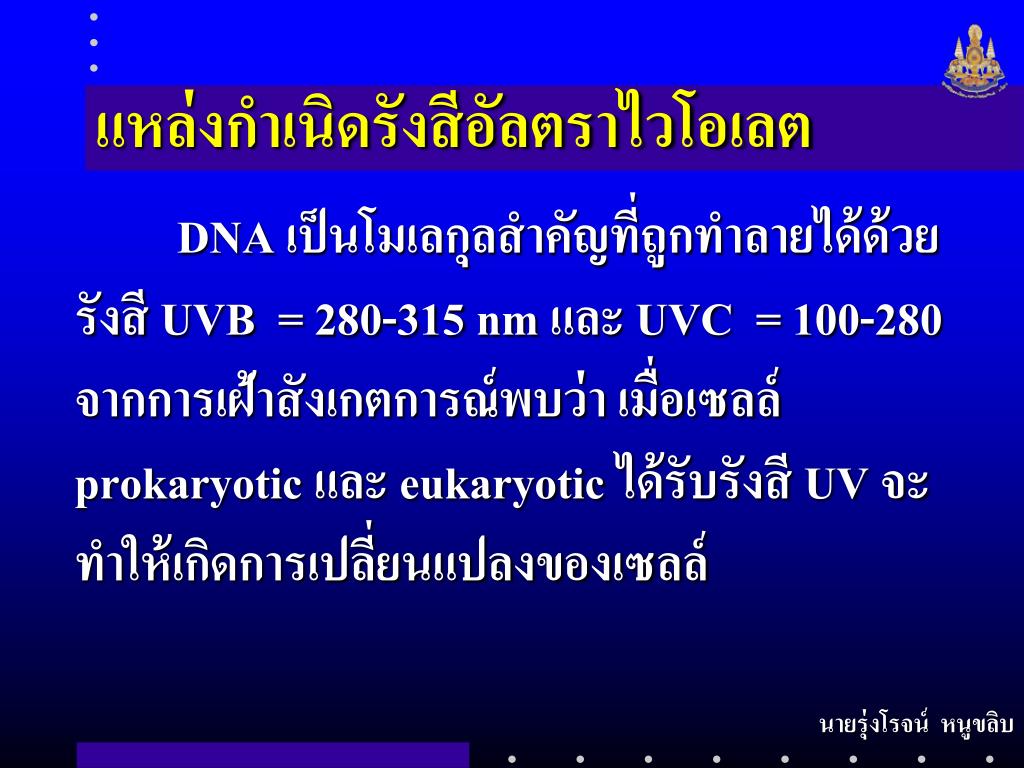 แหล่งกำเนิดรังสีอัลตราไวโอเลต

DNA เป็นโมเลกุลสำคัญที่ถูกทำลายได้ด้วยรังสี UVB = 280-315 nm และ UVC = 100-280 จากการเฝ้าสังเกตการณ์พบว่า เมื่อเซลล์ prokaryotic และ eukaryotic ได้รับรังสี UV จะทำให้เกิดการเปลี่ยนแปลงของเซลล์

นายรุ่งโรจน์ หนูขลิบ